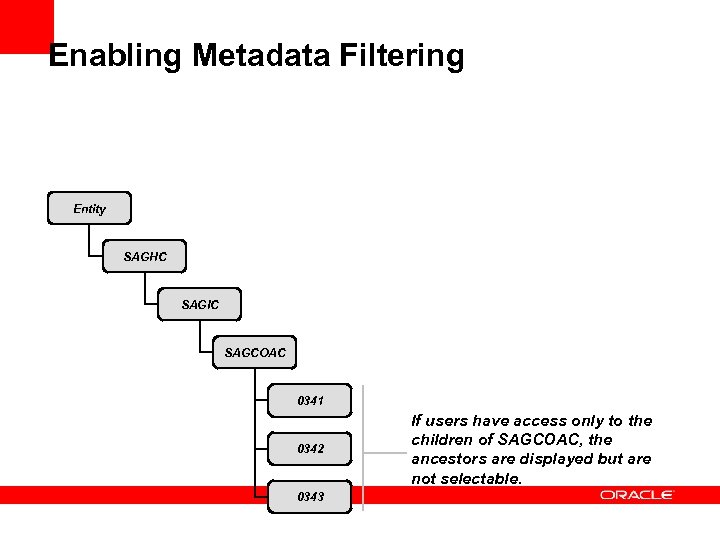 Enabling Metadata Filtering

Entity

SAGHC

SAGIC

SAGCOAC

0341

0342

0343

If users have access only to the children of SAGCOAC, the ancestors are displayed but are not selectable.

ORACLE